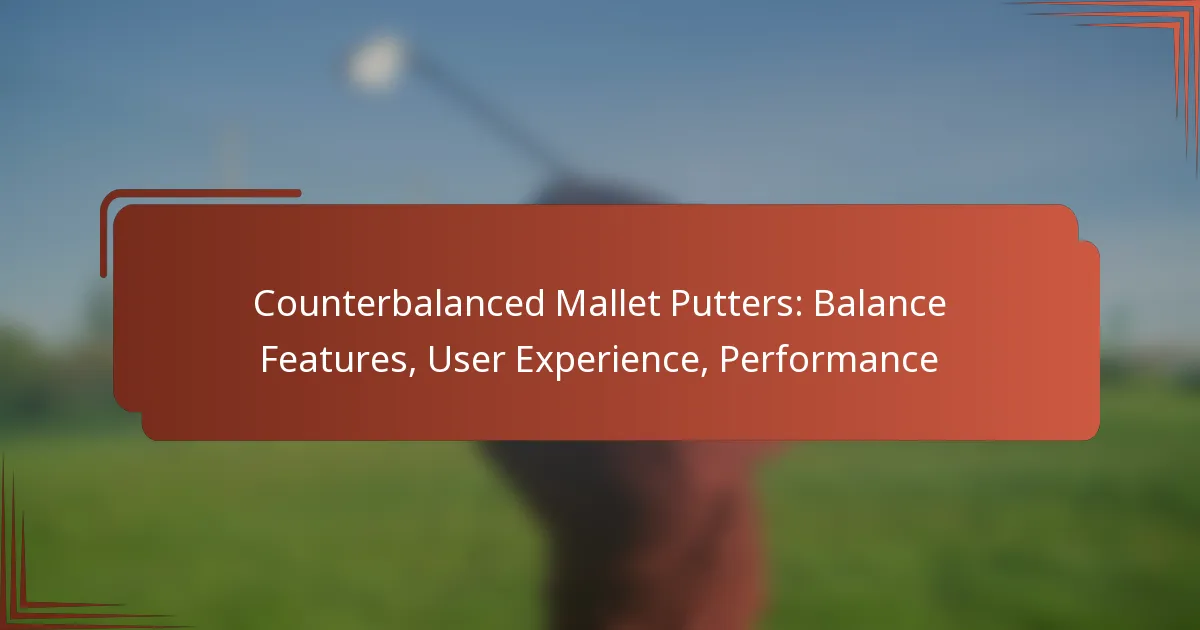 Counterbalanced Mallet Putters: Balance Features, User Experience, Performance